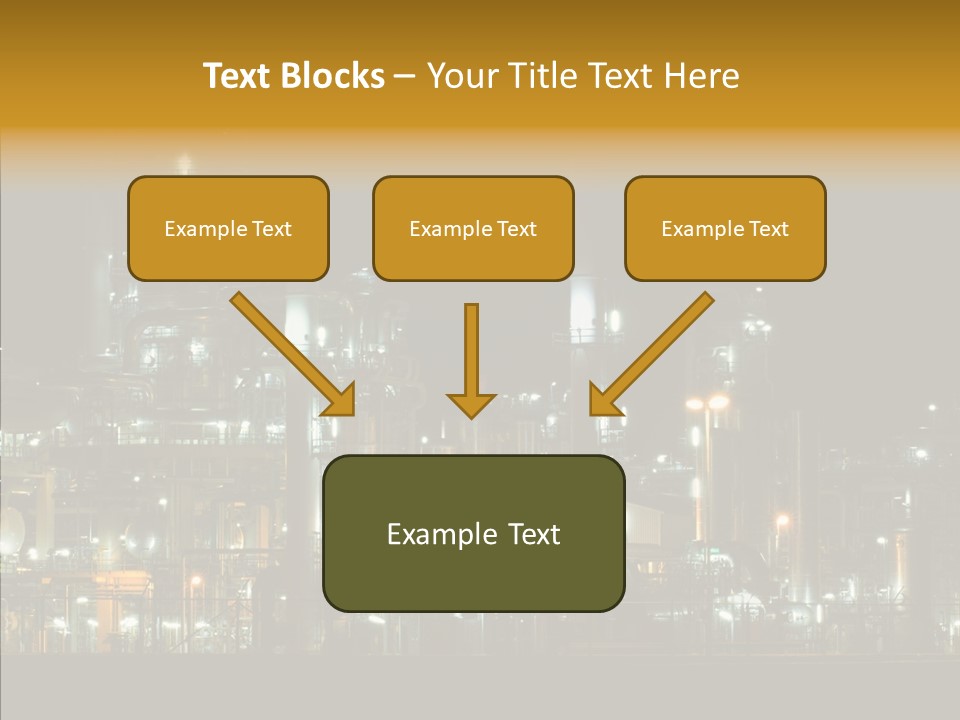 Text Blocks – Your Title Text Here

Example Text

Example Text

Example Text

Example Text